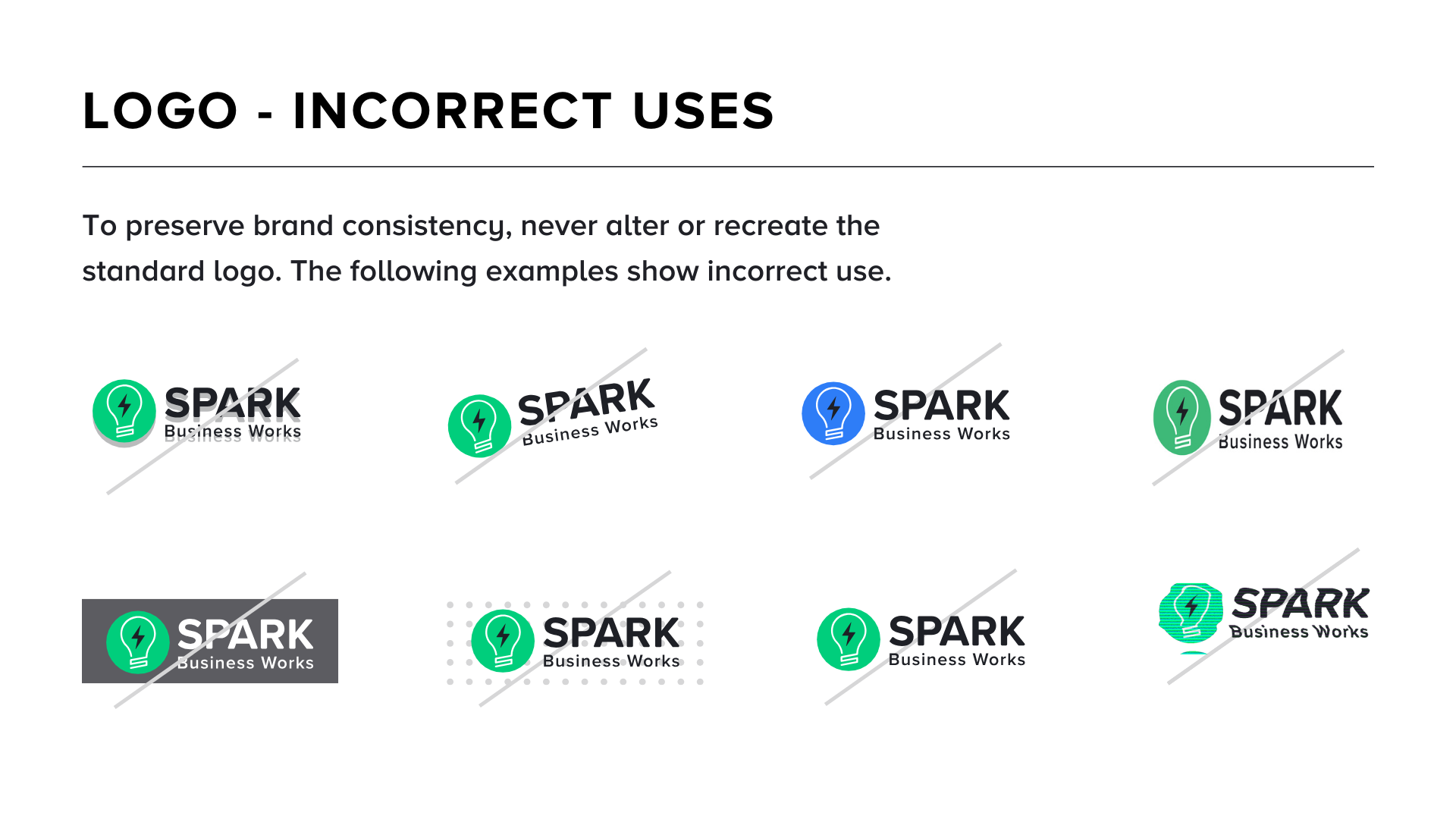 LOGO - INCORRECT USES

To preserve brand consistency, never alter or recreate the standard logo. The following examples show incorrect use.

SPARK
Business Works

SPARK
Business Works

SPARK
Business Works

SPARK
Business Works

SPARK
Business Works

SPARK
Business Works

SPARK
Business Works

SPARK
Business Works